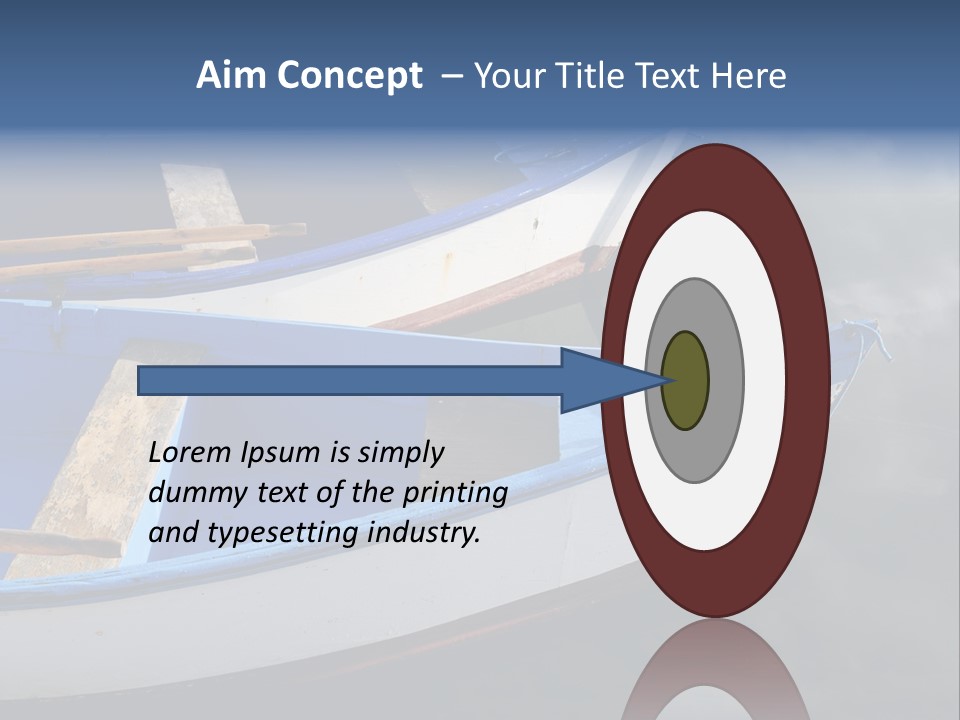 Aim Concept – Your Title Text Here

Lorem Ipsum is simply dummy text of the printing and typesetting industry.